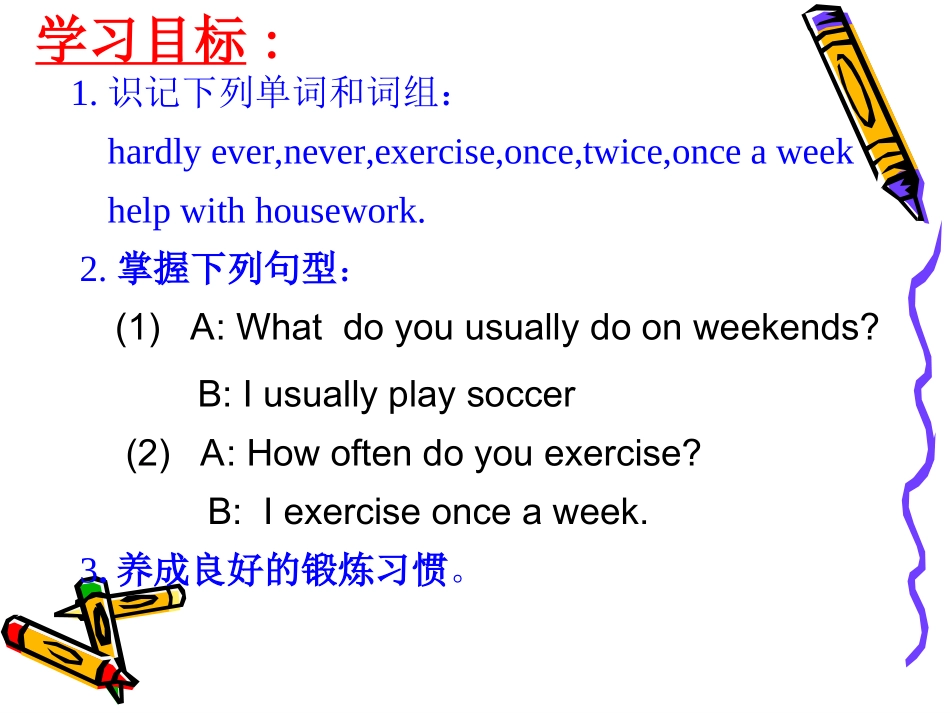 学习目标：

1. 识记下列单词和词组：

hardly ever,never,exercise,once,twice,once a week help with housework.

2. 掌握下列句型：

(1) A: What do you usually do on weekends?

B: I usually play soccer

(2) A: How often do you exercise?

B: I exercise once a week.

3. 养成良好的锻炼习惯。